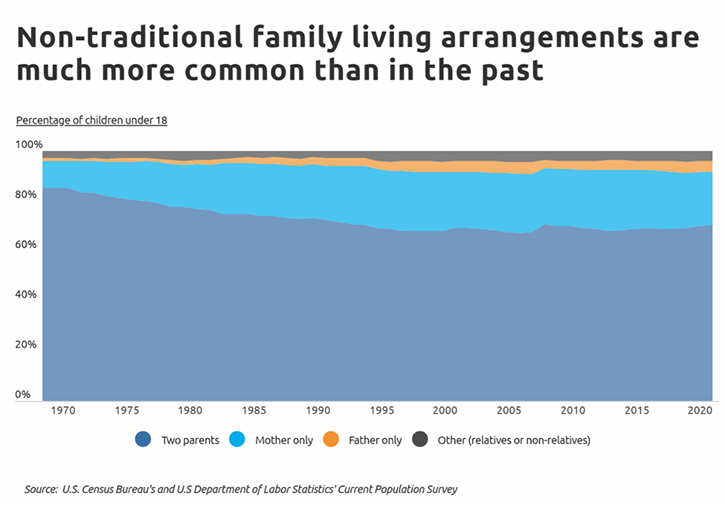 Non-traditional family living arrangements are much more common than in the past

Percentage of children under 18

100%
80%
60%
40%
20%
0%

1970 1975 1980 1985 1990 1995 2000 2005 2010 2015 2020

Two parents
Mother only
Father only
Other (relatives or non-relatives)

Source: U.S. Census Bureau's and U.S Department of Labor Statistics' Current Population Survey